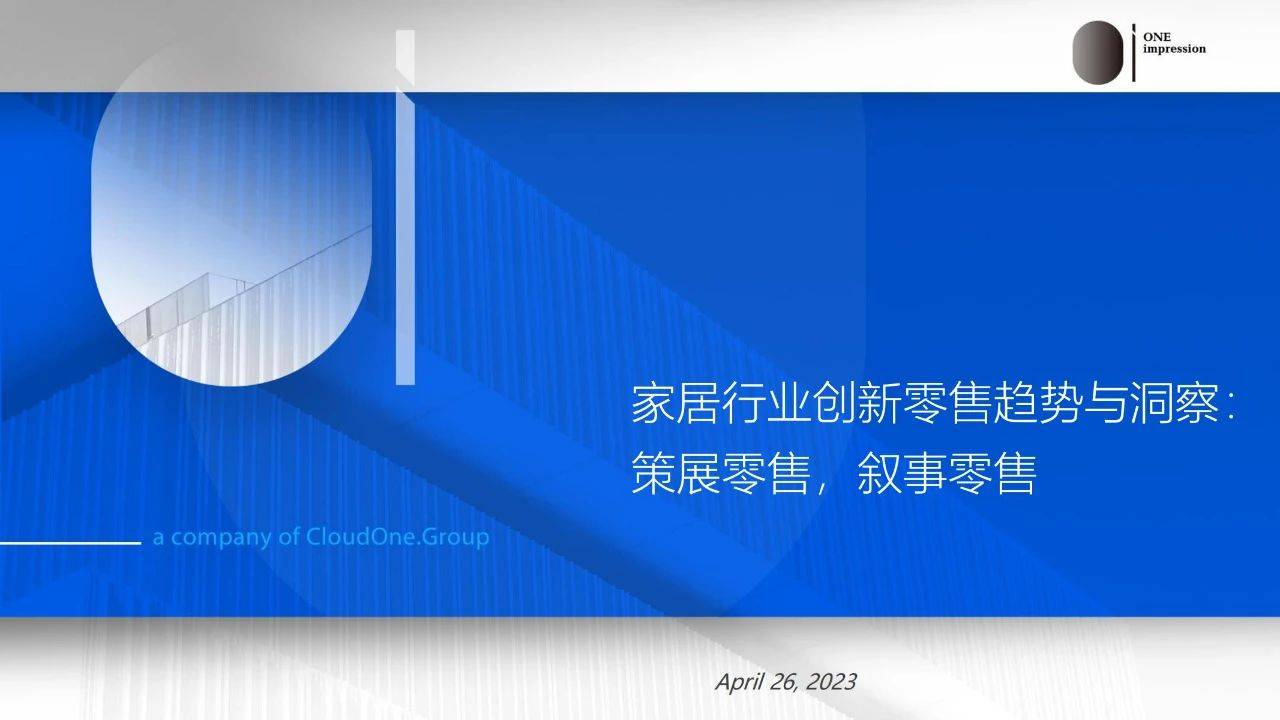 ONE
impression

家居行业创新零售趋势与洞察：
策展零售，叙事零售

a company of CloudOne.Group

April 26, 2023